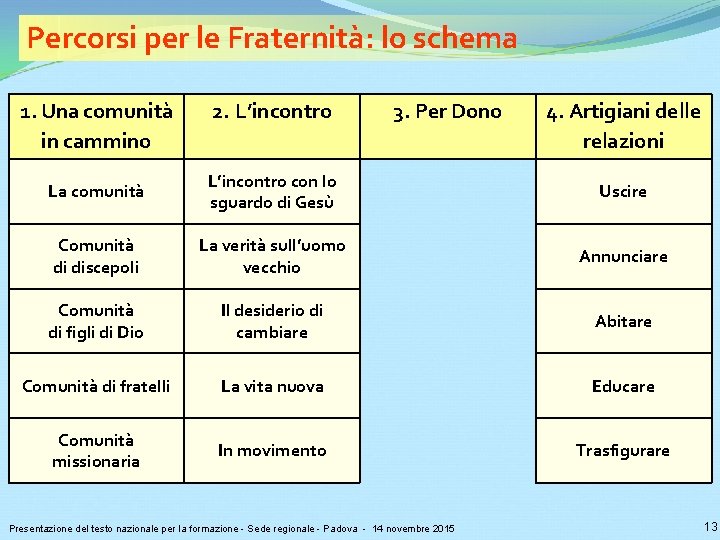 Percorsi per le Fraternità: lo schema

| 1. Una comunità in cammino | 2. L'incontro | 3. Per Dono | 4. Artigiani delle relazioni |
|---|---|---|---|
| La comunità | L'incontro con lo sguardo di Gesù | | Uscire |
| Comunità di discepoli | La verità sull'uomo vecchio | | Annunciare |
| Comunità di figli di Dio | Il desiderio di cambiare | | Abitare |
| Comunità di fratelli | La vita nuova | | Educare |
| Comunità missionaria | In movimento | | Trasfigurare |

Presentazione del testo nazionale per la formazione - Sede regionale - Padova - 14 novembre 2015

13